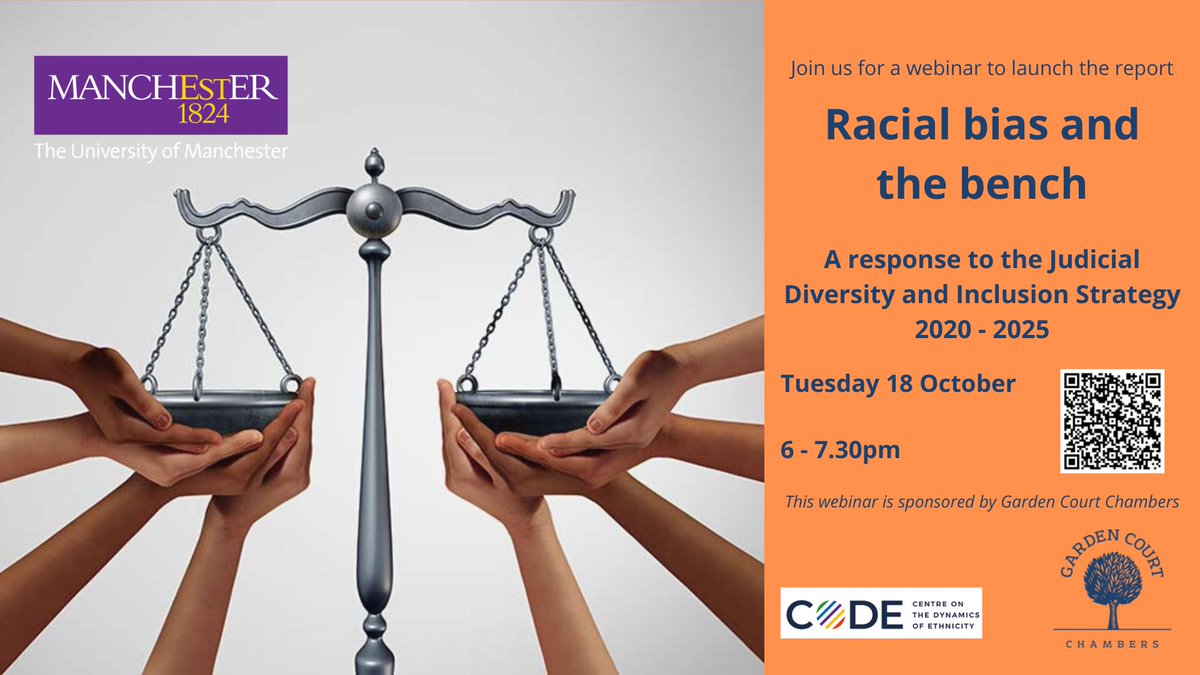 MANCHESTER
1824
The University of Manchester

Join us for a webinar to launch the report

Racial bias and the bench

A response to the Judicial Diversity and Inclusion Strategy 2020 - 2025

Tuesday 18 October

6 - 7.30pm

This webinar is sponsored by Garden Court Chambers

CODE CENTRE ON THE DYNAMICS OF ETHNICITY

GARDEN COURT
CHAMBERS